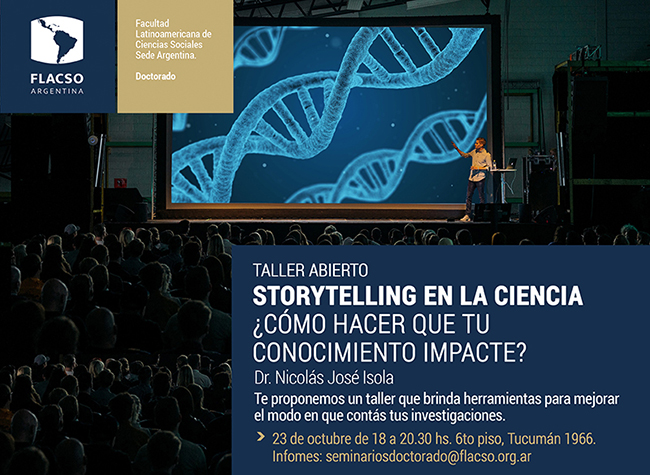 FLACSO
ARGENTINA

Facultad Latinoamericana de Ciencias Sociales Sede Argentina.

Doctorado

TALLER ABIERTO
STORYTELLING EN LA CIENCIA
¿CÓMO HACER QUE TU CONOCIMIENTO IMPACTE?
Dr. Nicolás José Isola
Te proponemos un taller que brinda herramientas para mejorar el modo en que contás tus investigaciones.

23 de octubre de 18 a 20.30 hs. 6to piso, Tucumán 1966.
Infomes: seminariosdoctorado@flacso.org.ar